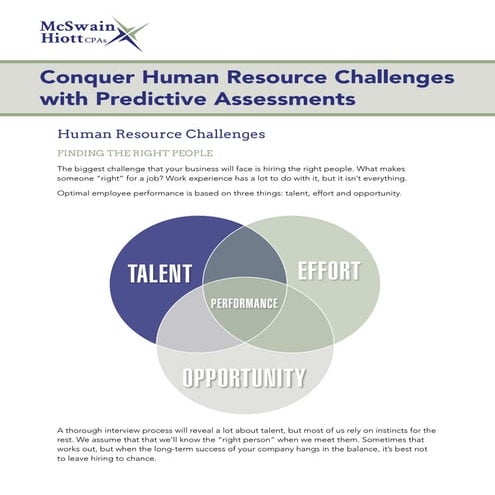 McSwain Hiott CPAs

Conquer Human Resource Challenges with Predictive Assessments

Human Resource Challenges

FINDING THE RIGHT PEOPLE

The biggest challenge that your business will face is hiring the right people. What makes someone "right" for a job? Work experience has a lot to do with it, but it isn't everything.

Optimal employee performance is based on three things: talent, effort and opportunity.

TALENT

EFFORT

PERFORMANCE

OPPORTUNITY

A thorough interview process will reveal a lot about talent, but most of us rely on instincts for the rest. We assume that that we'll know the "right person" when we meet them. Sometimes that works out, but when the long-term success of your company hangs in the balance, it's best not to leave hiring to chance.